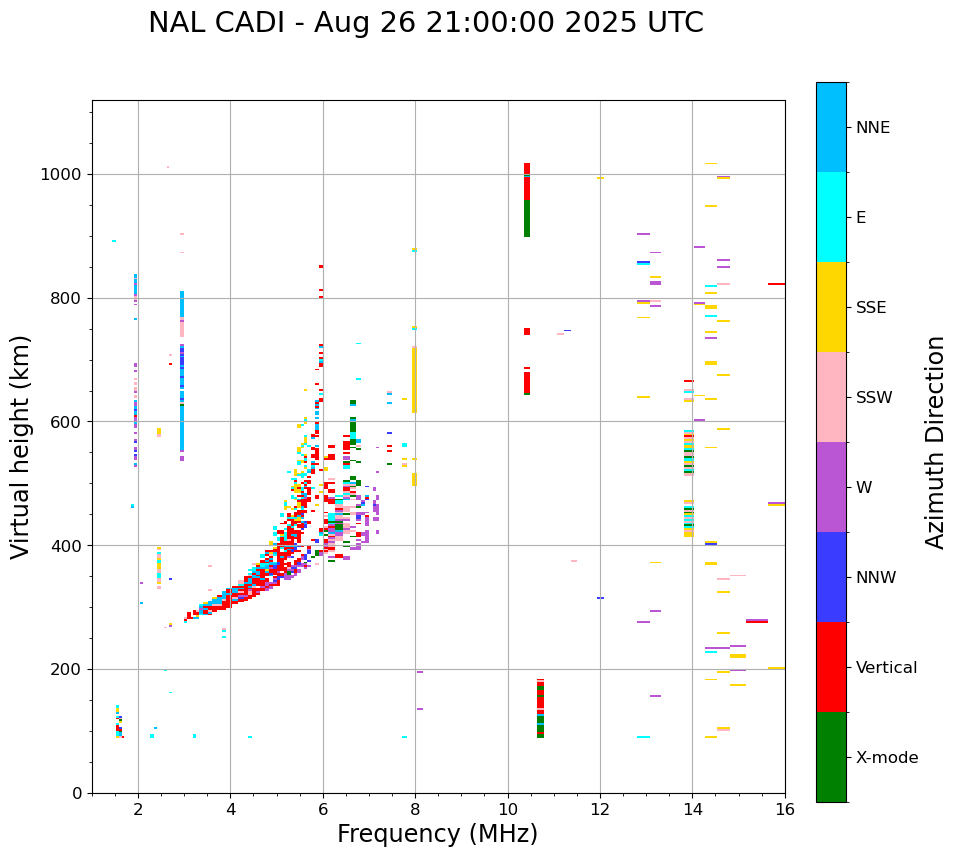 NAL CADI - Aug 26 21:00:00 2025 UTC

Virtual height (km)

1000
800
600
400
200
0

2
4
6
8
10
12
14
16

Frequency (MHz)

NNE
E
SSE
SSW
W
NNW
Vertical
X-mode

Azimuth Direction